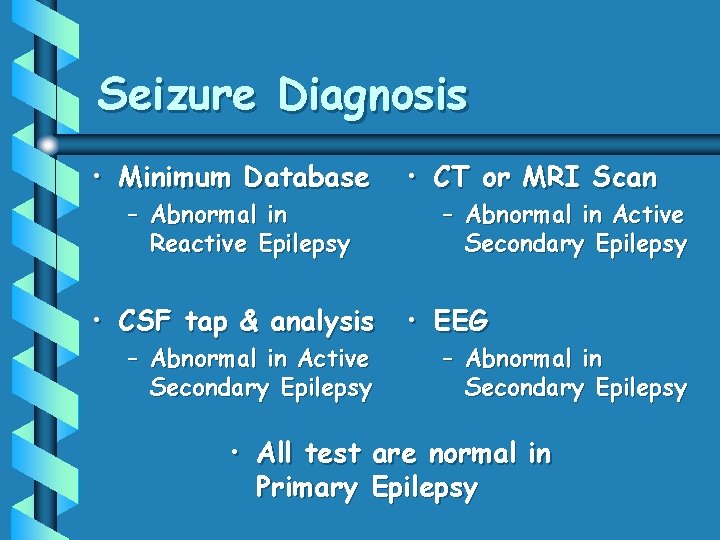 Seizure Diagnosis

• Minimum Database
– Abnormal in Reactive Epilepsy

• CSF tap & analysis
– Abnormal in Active Secondary Epilepsy

• CT or MRI Scan
– Abnormal in Active Secondary Epilepsy

• EEG
– Abnormal in Secondary Epilepsy

• All test are normal in Primary Epilepsy